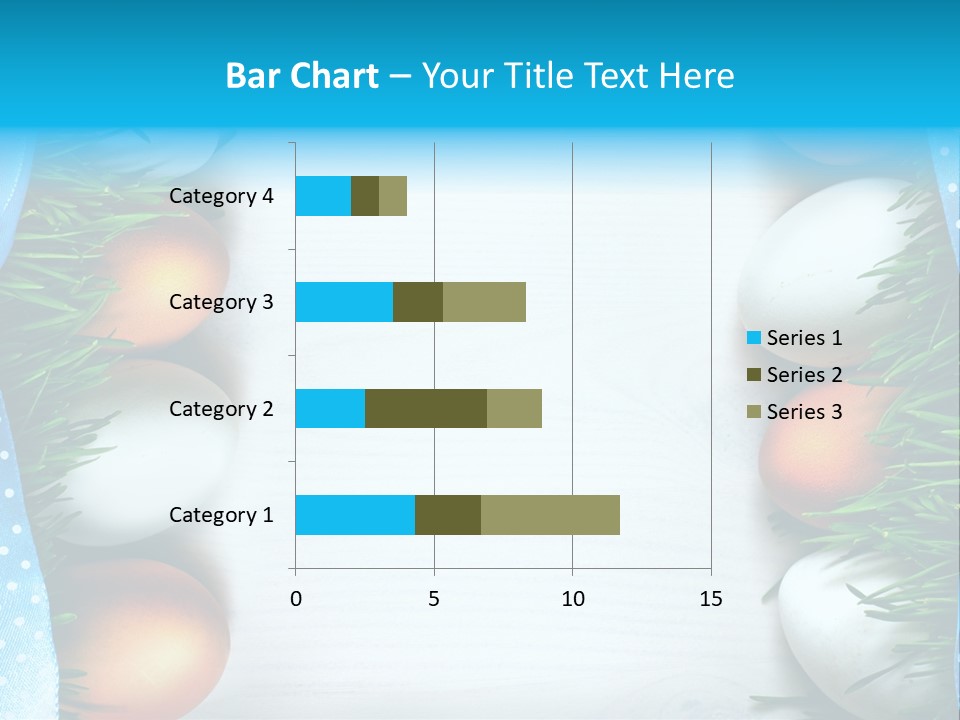 Bar Chart – Your Title Text Here

Category 4
Category 3
Category 2
Category 1

0
5
10
15

Series 1
Series 2
Series 3